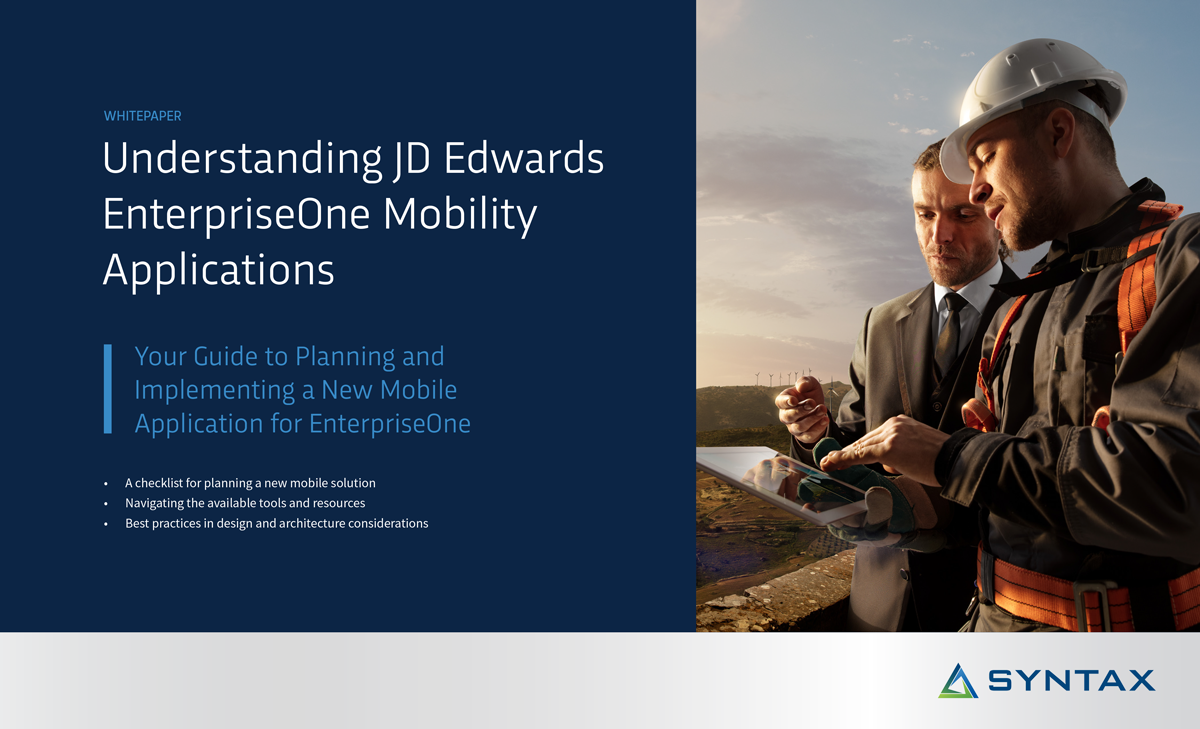 WHITEPAPER

Understanding JD Edwards EnterpriseOne Mobility Applications

Your Guide to Planning and Implementing a New Mobile Application for EnterpriseOne

• A checklist for planning a new mobile solution
• Navigating the available tools and resources
• Best practices in design and architecture considerations

SYNTAX